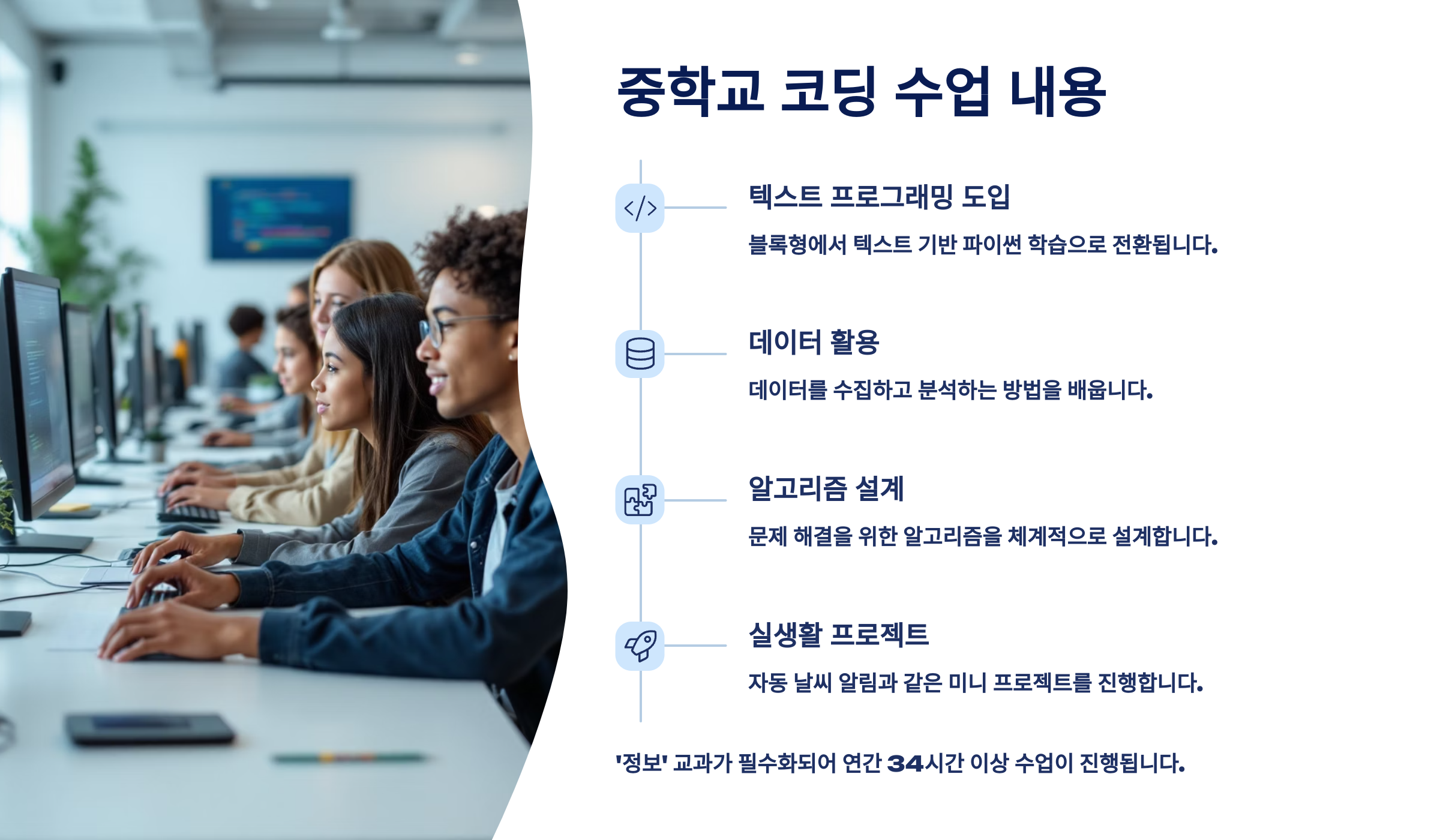 중학교 코딩 수업 내용

텍스트 프로그래밍 도입

블록형에서 텍스트 기반 파이썬 학습으로 전환됩니다.

데이터 활용

데이터를 수집하고 분석하는 방법을 배웁니다.

알고리즘 설계

문제 해결을 위한 알고리즘을 체계적으로 설계합니다.

실생활 프로젝트

자동 날씨 알림과 같은 미니 프로젝트를 진행합니다.

'정보' 교과가 필수화되어 연간 34시간 이상 수업이 진행됩니다.